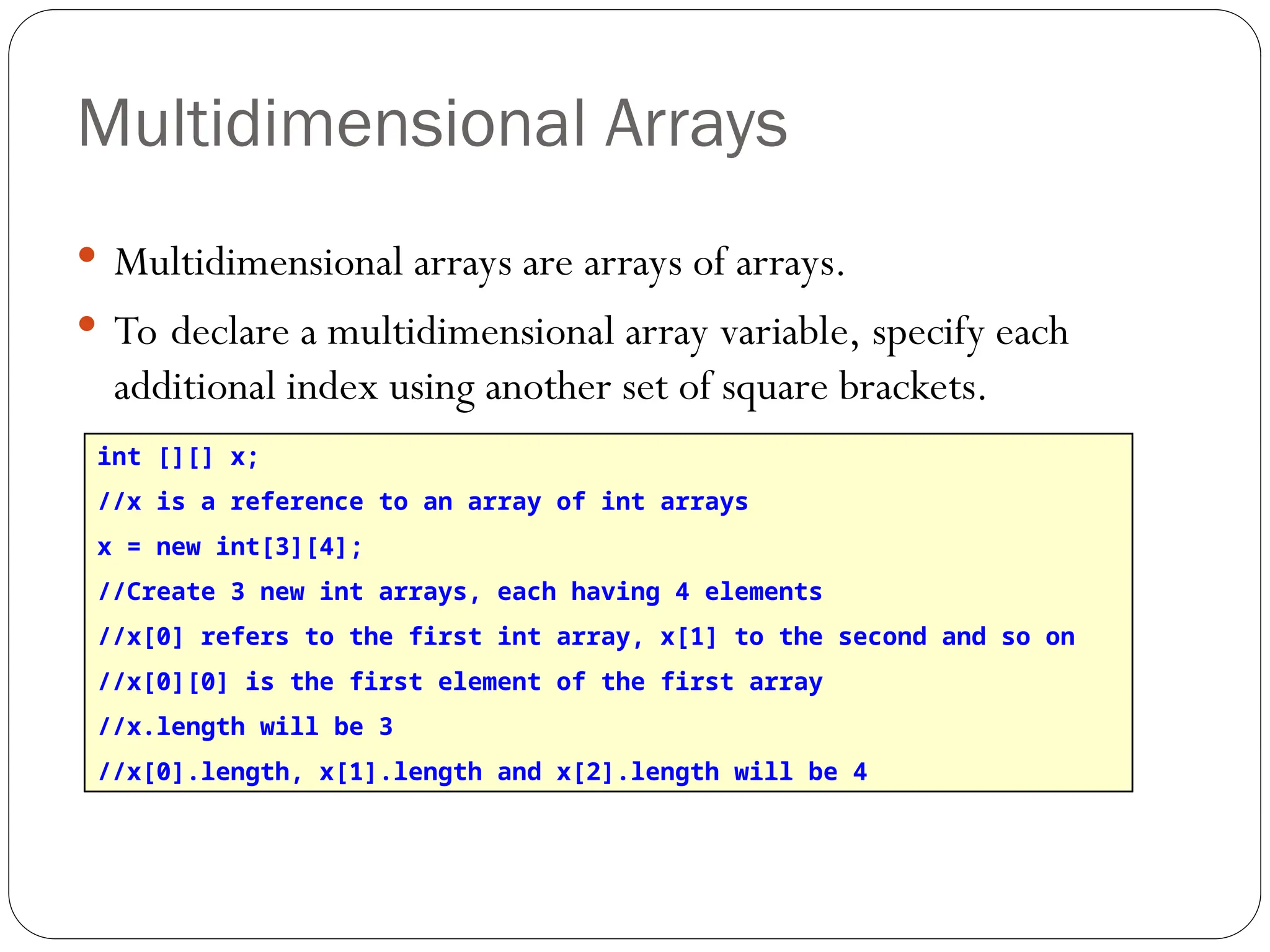 Multidimensional Arrays

• Multidimensional arrays are arrays of arrays.

• To declare a multidimensional array variable, specify each additional index using another set of square brackets.

int [][] x;

//x is a reference to an array of int arrays

x = new int[3][4];

//Create 3 new int arrays, each having 4 elements

//x[0] refers to the first int array, x[1] to the second and so on

//x[0][0] is the first element of the first array

//x.length will be 3

//x[0].length, x[1].length and x[2].length will be 4